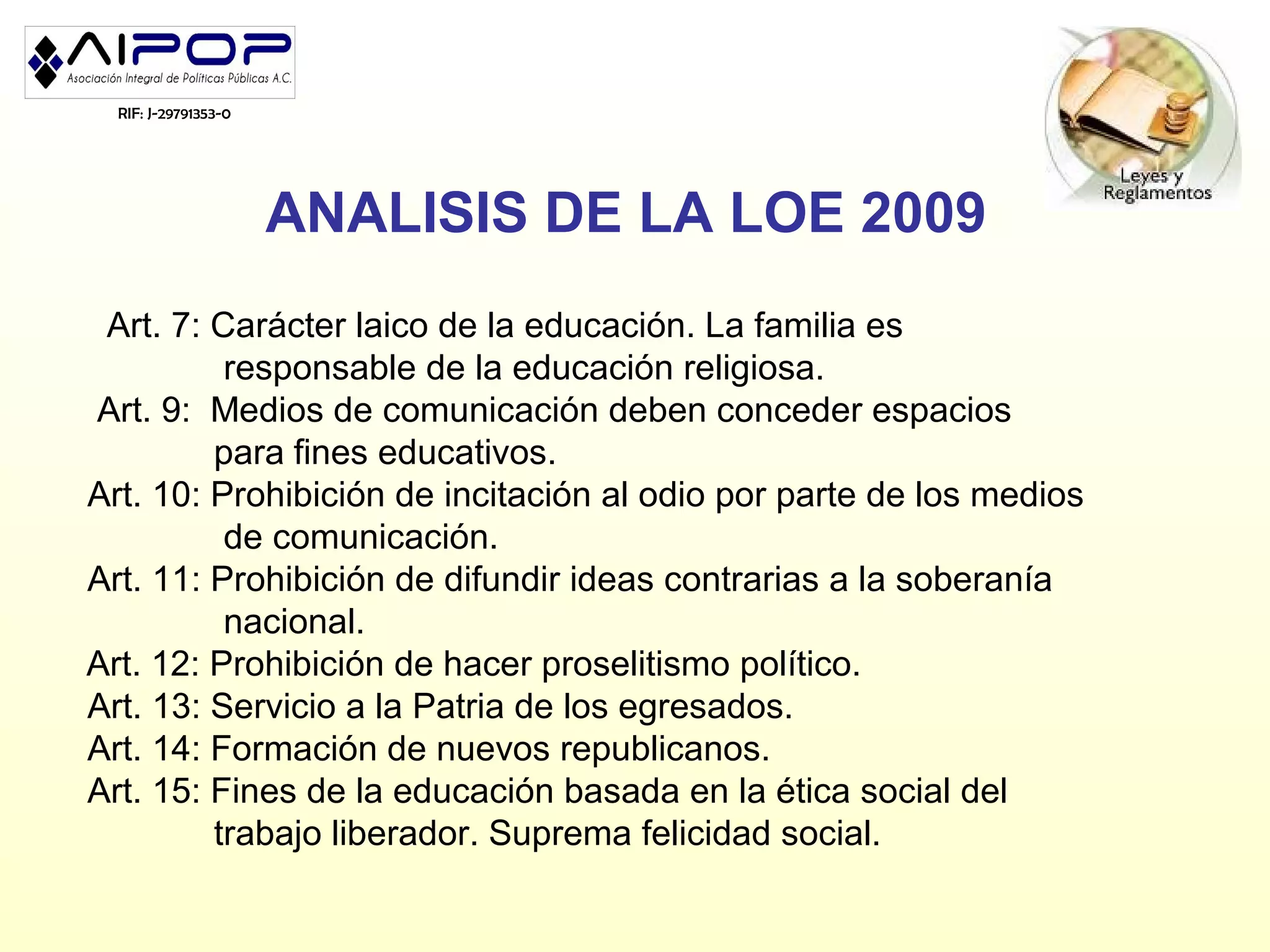 AIPOP
Asociación Integral de Políticas Públicas A.C.
RIF: J-29791353-0

Leyes y Reglamentos

ANALISIS DE LA LOE 2009

Art. 7: Carácter laico de la educación. La familia es responsable de la educación religiosa.
Art. 9: Medios de comunicación deben conceder espacios para fines educativos.
Art. 10: Prohibición de incitación al odio por parte de los medios de comunicación.
Art. 11: Prohibición de difundir ideas contrarias a la soberanía nacional.
Art. 12: Prohibición de hacer proselitismo político.
Art. 13: Servicio a la Patria de los egresados.
Art. 14: Formación de nuevos republicanos.
Art. 15: Fines de la educación basada en la ética social del trabajo liberador. Suprema felicidad social.